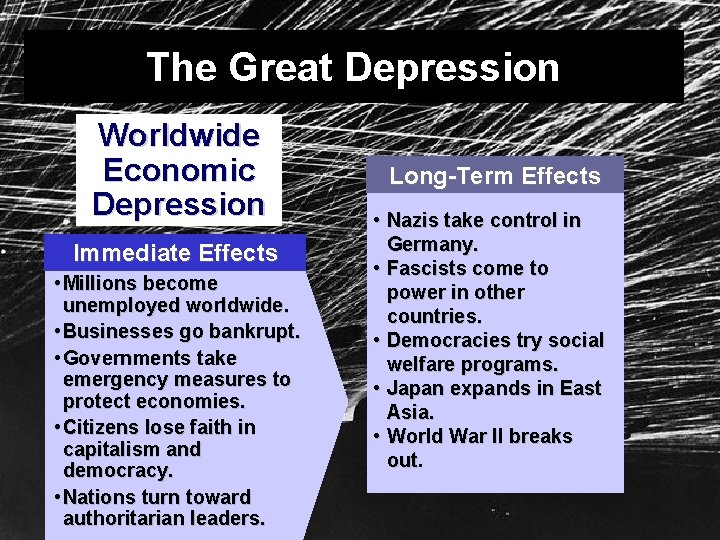 The Great Depression

Worldwide Economic Depression

Immediate Effects

• Millions become unemployed worldwide.
• Businesses go bankrupt.
• Governments take emergency measures to protect economies.
• Citizens lose faith in capitalism and democracy.
• Nations turn toward authoritarian leaders.

Long-Term Effects

• Nazis take control in Germany.
• Fascists come to power in other countries.
• Democracies try social welfare programs.
• Japan expands in East Asia.
• World War II breaks out.